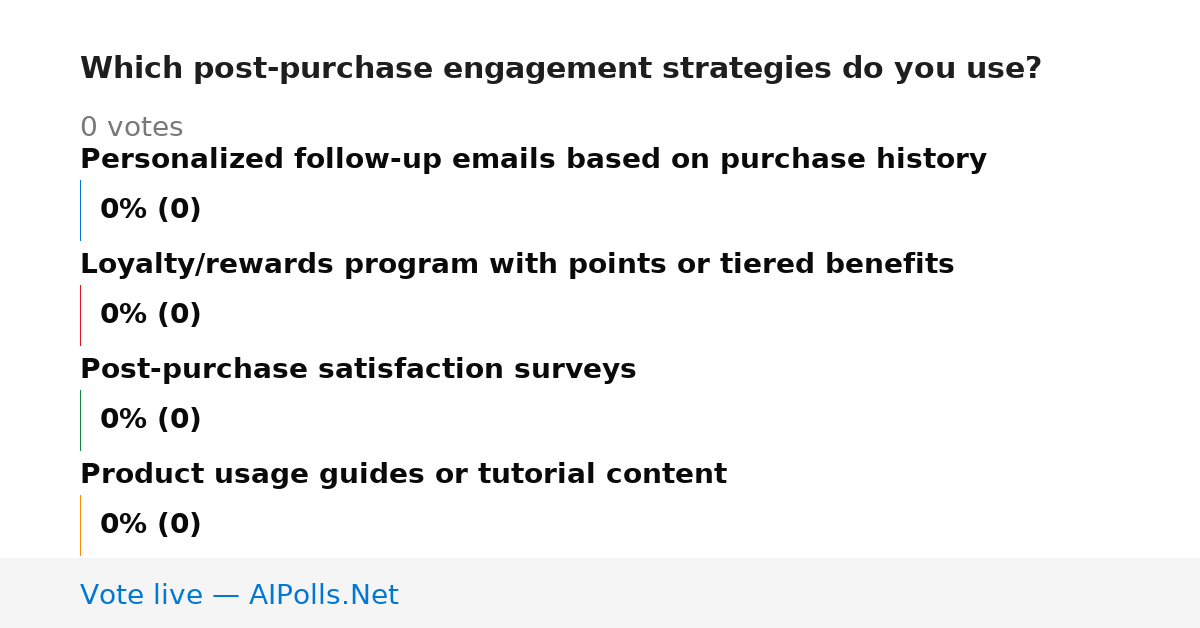 Which post-purchase engagement strategies do you use?

0 votes

Personalized follow-up emails based on purchase history

0% (0)

Loyalty/rewards program with points or tiered benefits

0% (0)

Post-purchase satisfaction surveys

0% (0)

Product usage guides or tutorial content

0% (0)

Vote live — AIPolls.Net